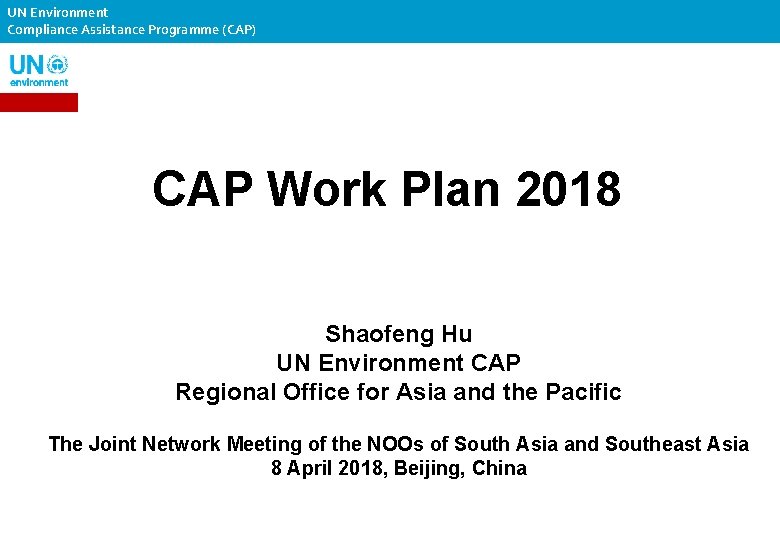 UN Environment
Compliance Assistance Programme (CAP)

UN
environment

CAP Work Plan 2018

Shaofeng Hu
UN Environment CAP
Regional Office for Asia and the Pacific

The Joint Network Meeting of the NOOs of South Asia and Southeast Asia
8 April 2018, Beijing, China